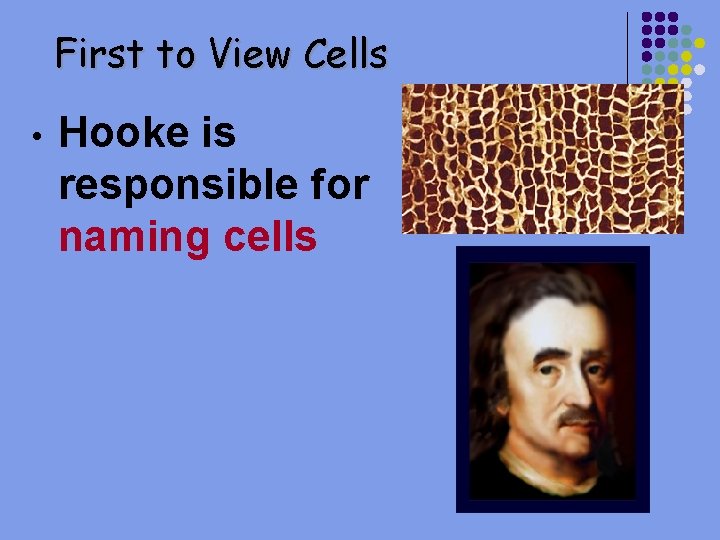 First to View Cells

• Hooke is responsible for naming cells